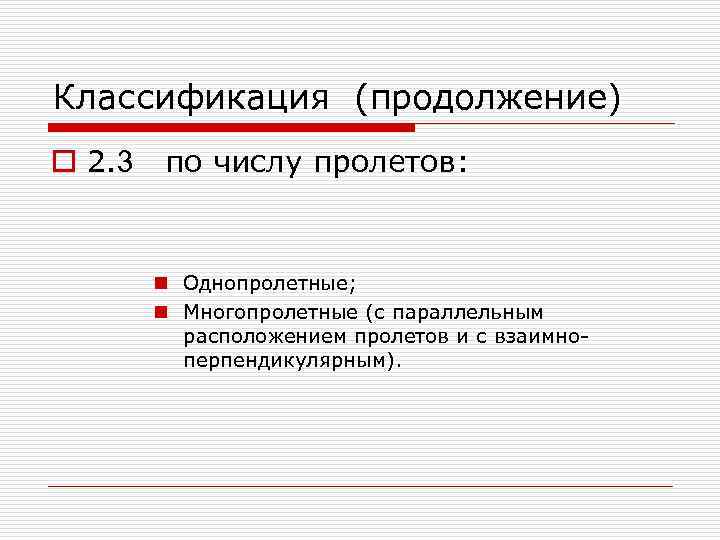 Классификация (продолжение)

2.3 по числу пролетов:

Однопролетные;

Многопролетные (с параллельным расположением пролетов и с взаимно-перпендикулярным).